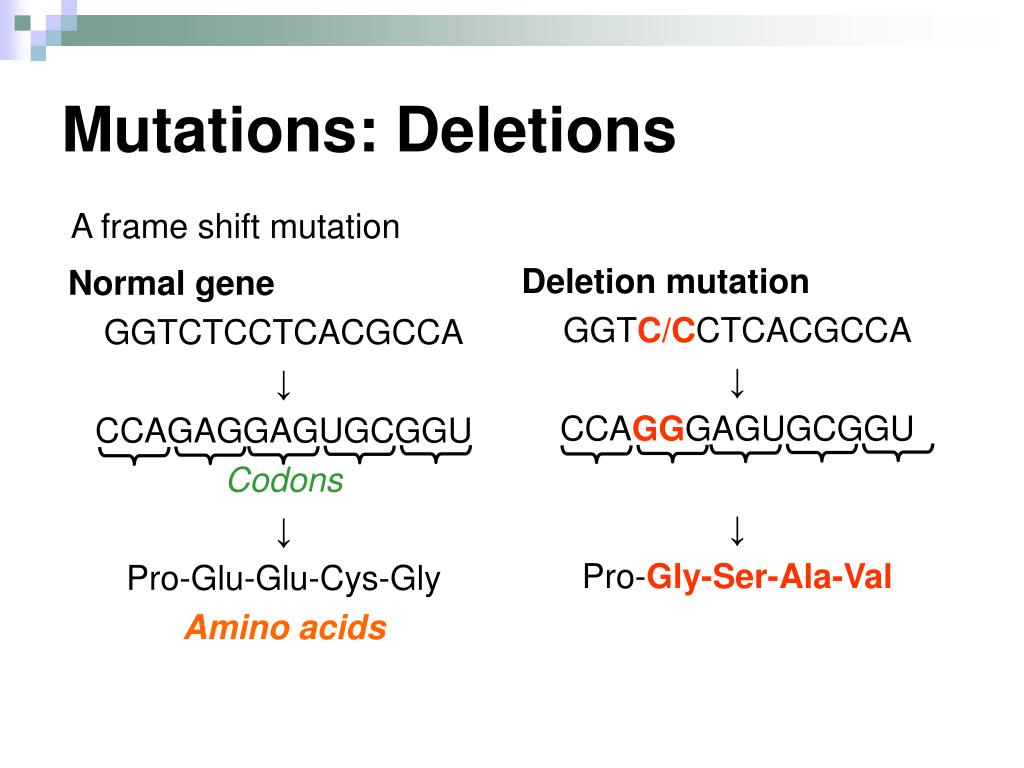 Mutations: Deletions

A frame shift mutation

Normal gene

GGTCTCCTCACGCCA

↓

CCAGAGGAGUGCGGU

Codons

↓

Pro-Glu-Glu-Cys-Gly

Amino acids

Deletion mutation

GGTC/CCTCACGCCA

↓

CCAGGGAGUGCGGU

↓

Pro-Gly-Ser-Ala-Val